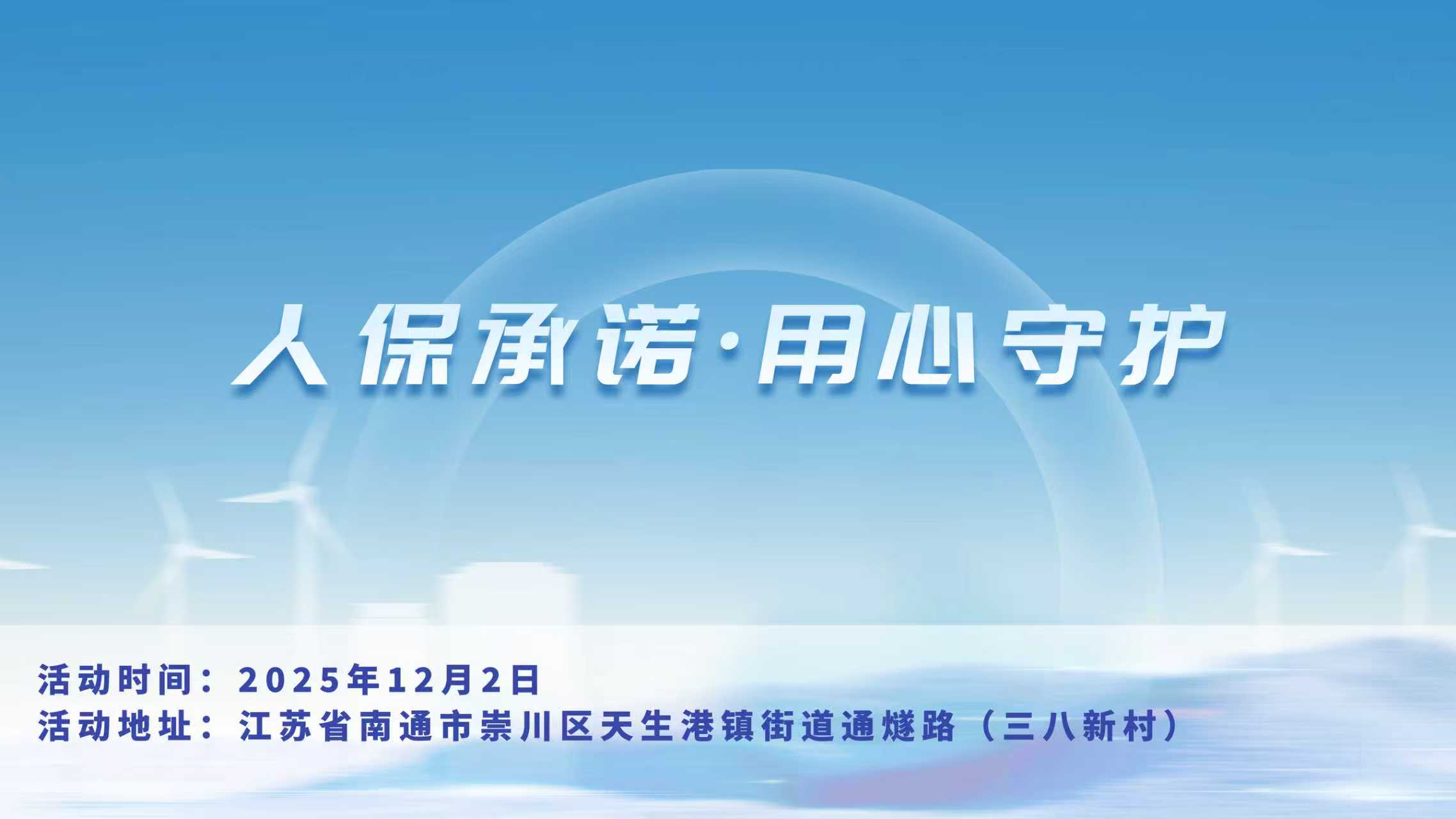 人保承诺·用心守护

活动时间：2025年12月2日
活动地址：江苏省南通市崇川区天生港镇街道通燧路（三八新村）